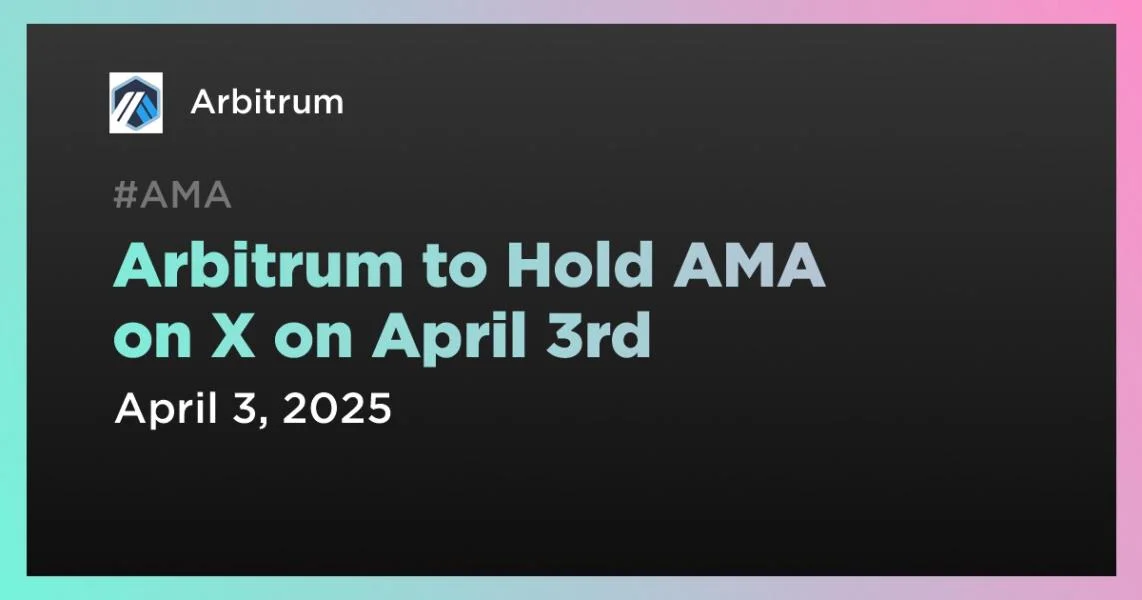 Arbitrum

#AMA

Arbitrum to Hold AMA on X on April 3rd

April 3, 2025